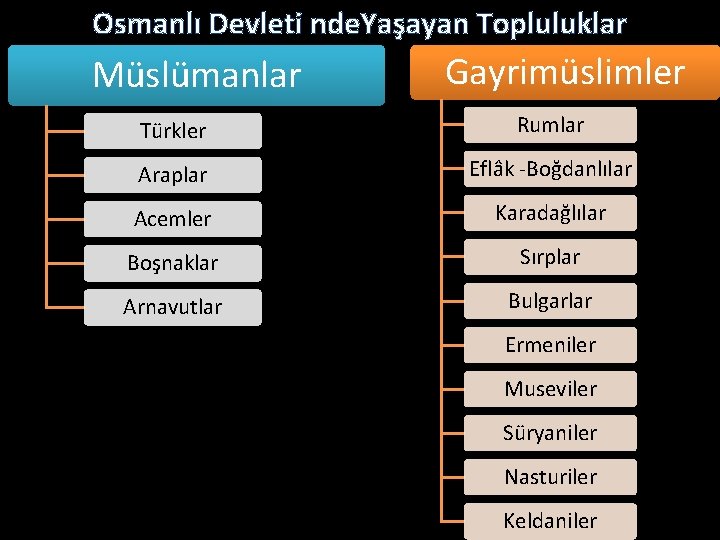 Osmanlı Devleti ndeYaşayan Topluluklar

Müslümanlar

Türkler

Araplar

Acemler

Boşnaklar

Arnavutlar

Gayrimüslimler

Rumlar

Eflâk -Boğdanlılar

Karadağlılar

Sırplar

Bulgarlar

Ermeniler

Museviler

Süryaniler

Nasturiler

Keldaniler